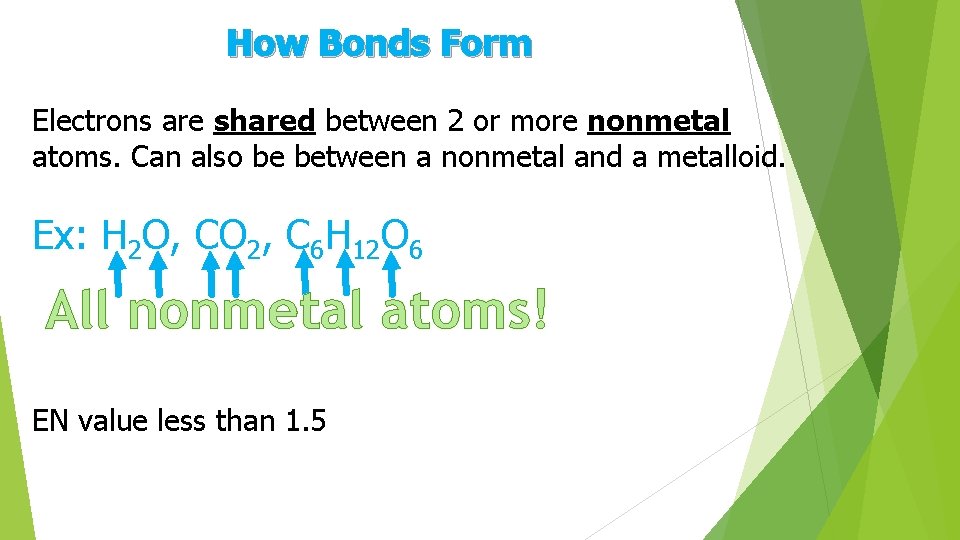 How Bonds Form

Electrons are shared between 2 or more nonmetal atoms. Can also be between a nonmetal and a metalloid.

Ex: $H_2O$, $CO_2$, $C_6H_{12}O_6$

All nonmetal atoms!

EN value less than 1.5